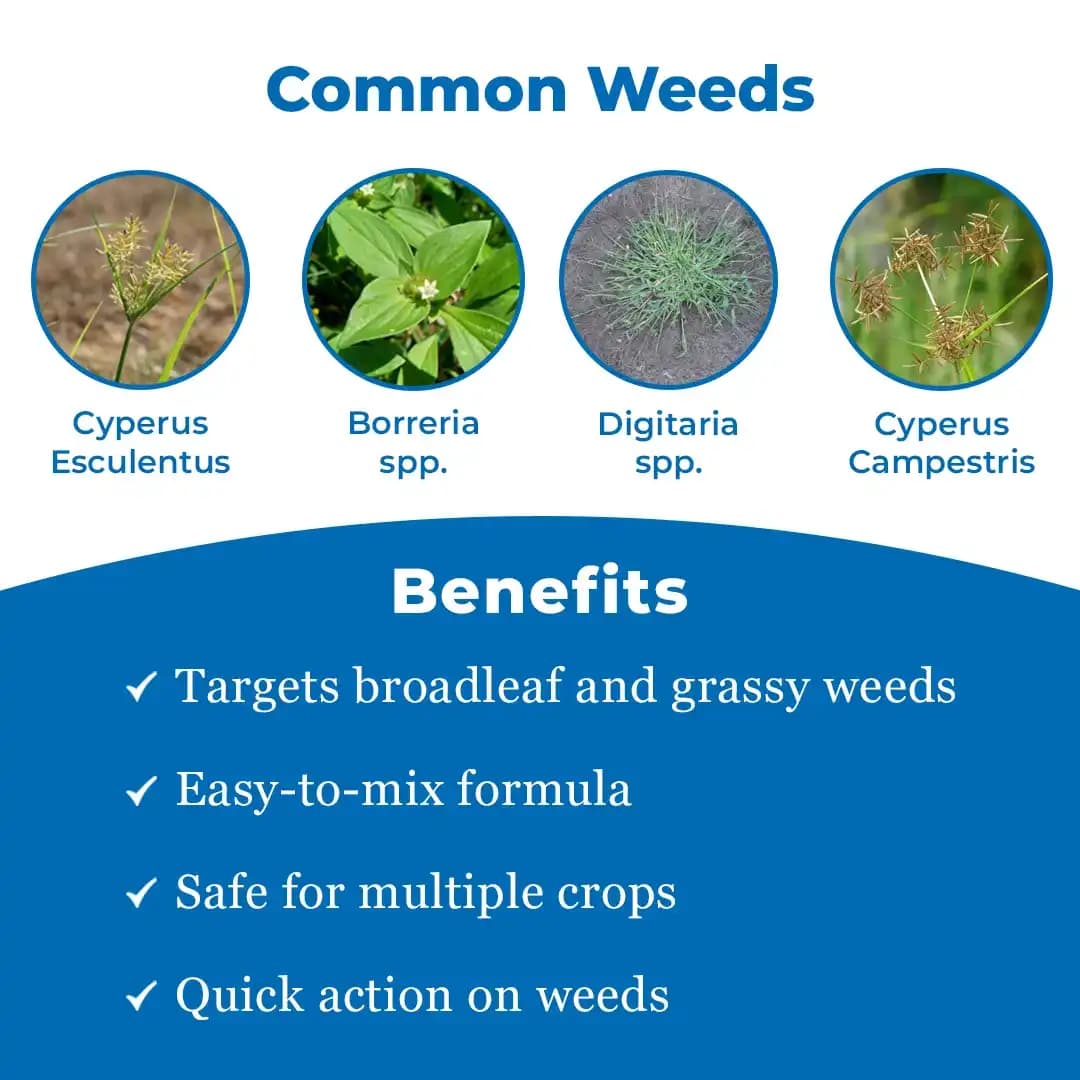 Common Weeds

Cyperus Esculentus

Borreria spp.

Digitaria spp.

Cyperus Campestris

Benefits

✓ Targets broadleaf and grassy weeds

✓ Easy-to-mix formula

✓ Safe for multiple crops

✓ Quick action on weeds